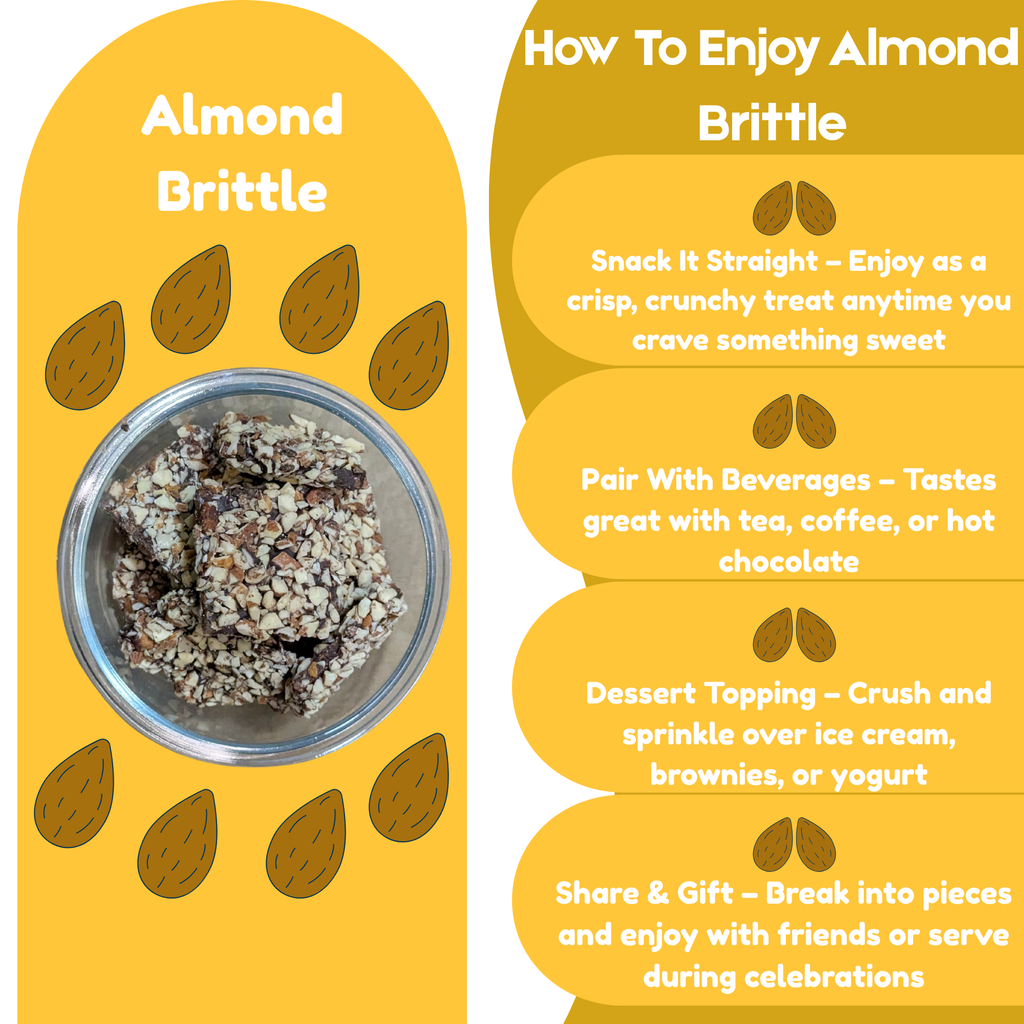 Almond Brittle

How To Enjoy Almond Brittle

Snack It Straight – Enjoy as a crisp, crunchy treat anytime you crave something sweet

Pair With Beverages – Tastes great with tea, coffee, or hot chocolate

Dessert Topping – Crush and sprinkle over ice cream, brownies, or yogurt

Share & Gift – Break into pieces and enjoy with friends or serve during celebrations